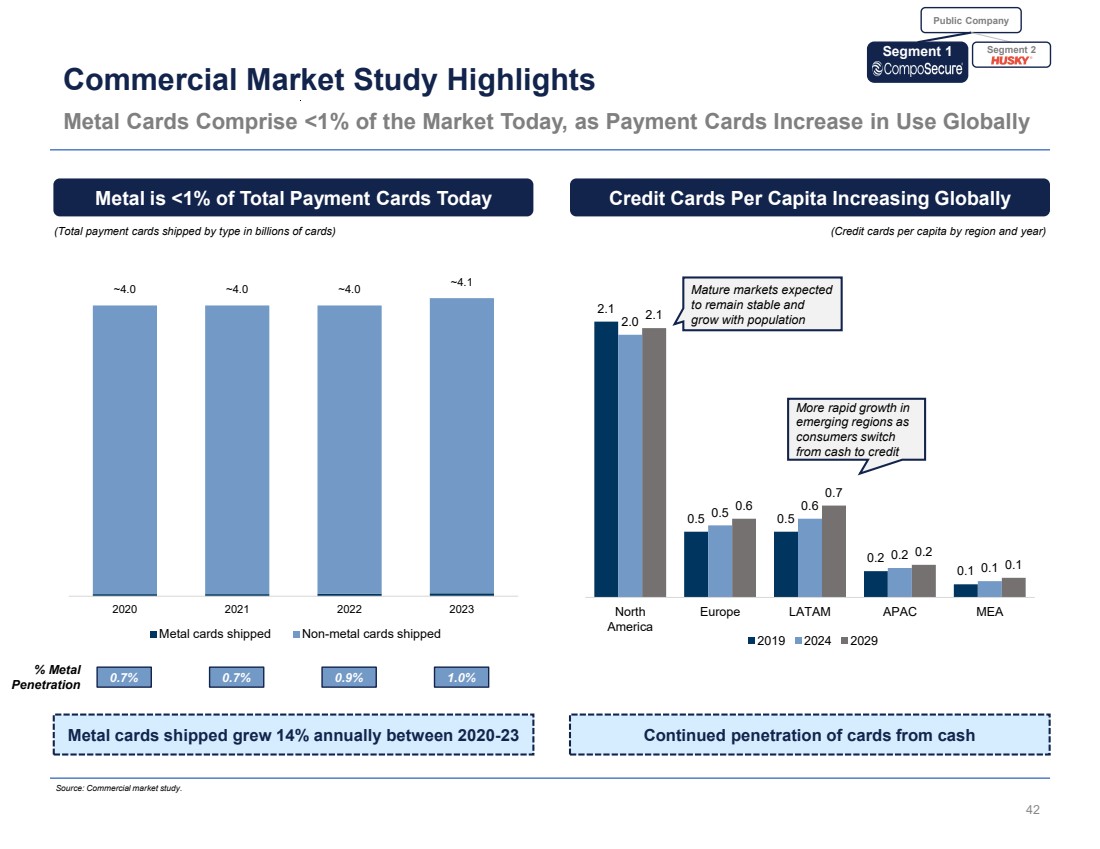 Public Company
Segment 1
CompoSecure
Segment 2
HUSKY

Commercial Market Study Highlights
Metal Cards Comprise <1% of the Market Today, as Payment Cards Increase in Use Globally

Metal is <1% of Total Payment Cards Today
(Total payment cards shipped by type in billions of cards)

~4.0 ~4.0 ~4.0 ~4.1

2020 2021 2022 2023

Metal cards shipped Non-metal cards shipped

% Metal Penetration 0.7% 0.7% 0.9% 1.0%

Metal cards shipped grew 14% annually between 2020-23

Credit Cards Per Capita Increasing Globally
(Credit cards per capita by region and year)

Mature markets expected to remain stable and grow with population

More rapid growth in emerging regions as consumers switch from cash to credit

2.1 2.0 2.1
0.5 0.5 0.6
0.5 0.6 0.7
0.2 0.2 0.2
0.1 0.1 0.1

North America Europe LATAM APAC MEA

2019 2024 2029

Continued penetration of cards from cash

Source: Commercial market study.

42